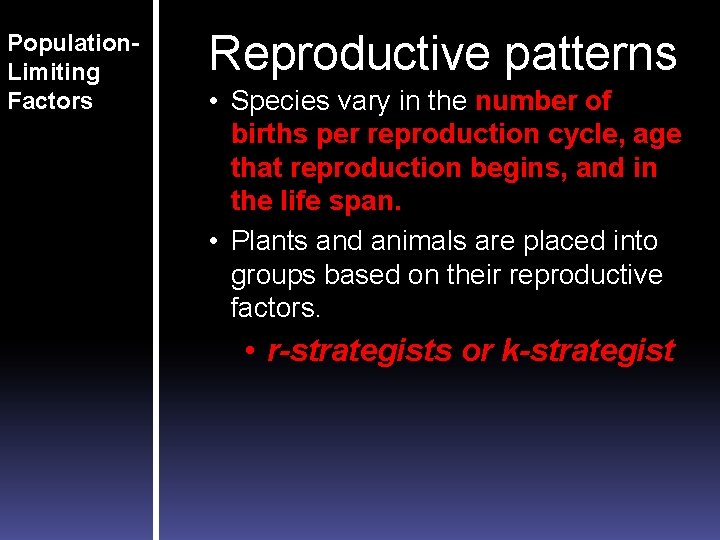 Population-Limiting Factors

Reproductive patterns

• Species vary in the number of births per reproduction cycle, age that reproduction begins, and in the life span.

• Plants and animals are placed into groups based on their reproductive factors.

• r-strategists or k-strategist